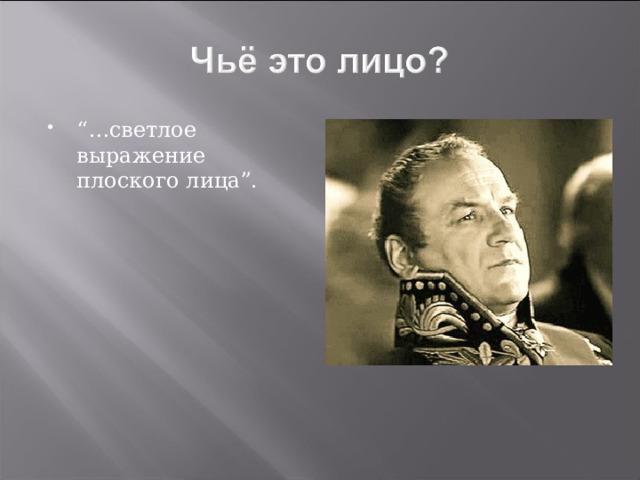 Чьё это лицо?

• “…светлое выражение плоского лица”.